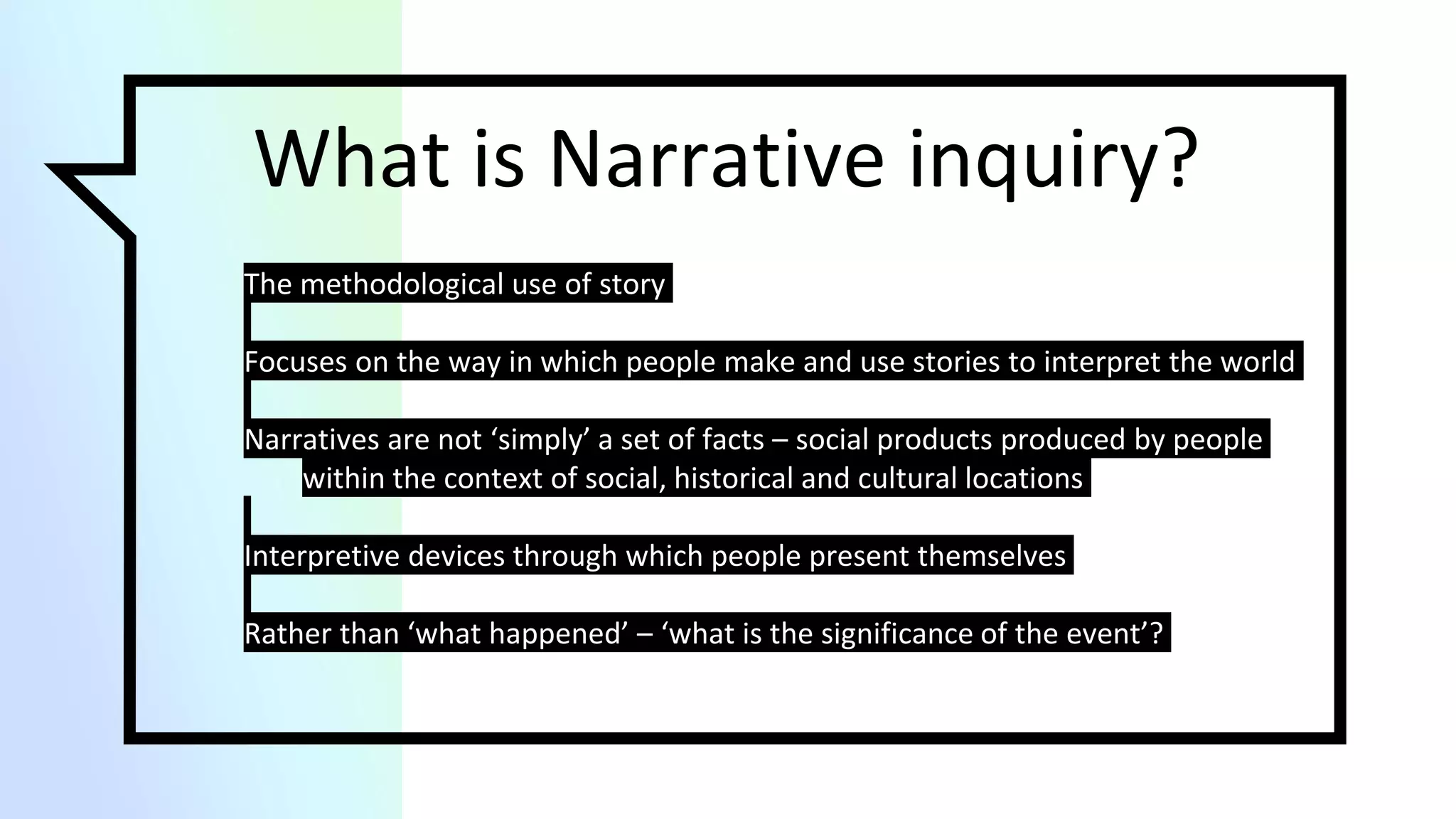 What is Narrative inquiry?

The methodological use of story

Focuses on the way in which people make and use stories to interpret the world

Narratives are not ‘simply’ a set of facts – social products produced by people within the context of social, historical and cultural locations

Interpretive devices through which people present themselves

Rather than ‘what happened’ – ‘what is the significance of the event’?